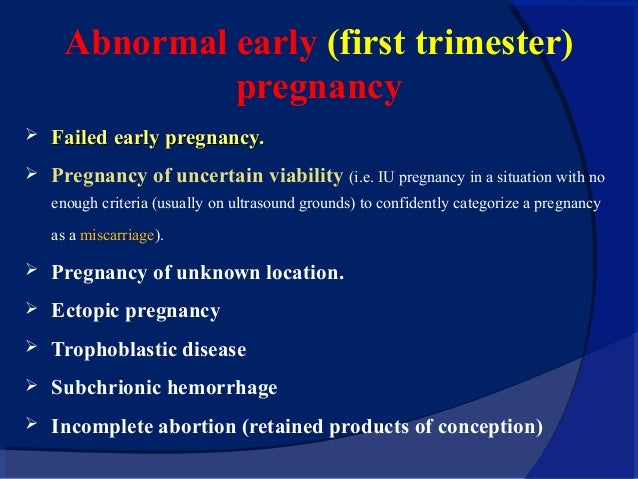 Abnormal early (first trimester) pregnancy

➢ Failed early pregnancy.

➢ Pregnancy of uncertain viability (i.e. IU pregnancy in a situation with no enough criteria (usually on ultrasound grounds) to confidently categorize a pregnancy as a miscarriage).

➢ Pregnancy of unknown location.

➢ Ectopic pregnancy

➢ Trophoblastic disease

➢ Subchrionic hemorrhage

➢ Incomplete abortion (retained products of conception)